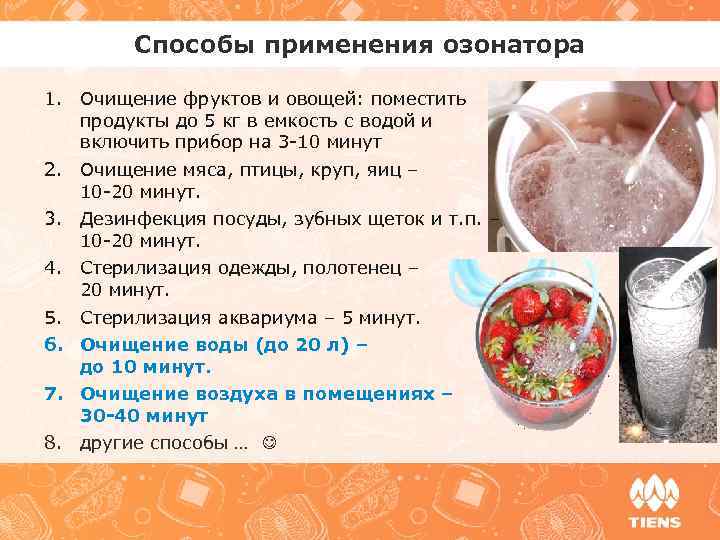 Способы применения озонатора

1. Очищение фруктов и овощей: поместить продукты до 5 кг в емкость с водой и включить прибор на 3-10 минут
2. Очищение мяса, птицы, круп, яиц – 10-20 минут.
3. Дезинфекция посуды, зубных щеток и т.п. – 10-20 минут.
4. Стерилизация одежды, полотенец – 20 минут.
5. Стерилизация аквариума – 5 минут.
6. Очищение воды (до 20 л) – до 10 минут.
7. Очищение воздуха в помещениях – 30-40 минут
8. другие способы … ☺

TIENS